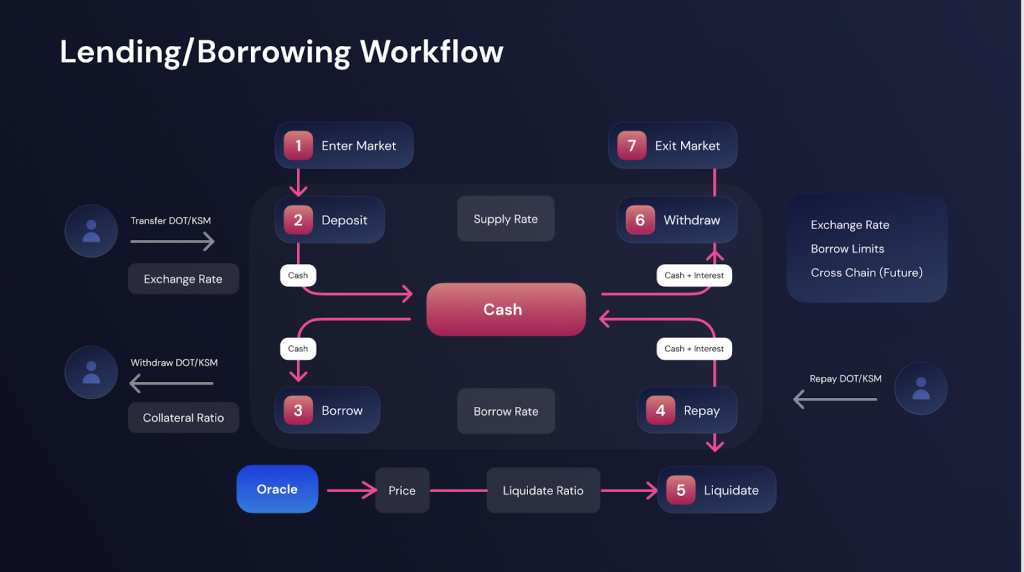 Lending/Borrowing Workflow

1 Enter Market

7 Exit Market

Transfer DOT/KSM

Exchange Rate

2 Deposit

Supply Rate

6 Withdraw

Exchange Rate
Borrow Limits
Cross Chain (Future)

Cash

Cash + Interest

Cash

Cash

Cash + Interest

Withdraw DOT/KSM

Collateral Ratio

3 Borrow

Borrow Rate

4 Repay

Repay DOT/KSM

Oracle

Price

Liquidate Ratio

5 Liquidate